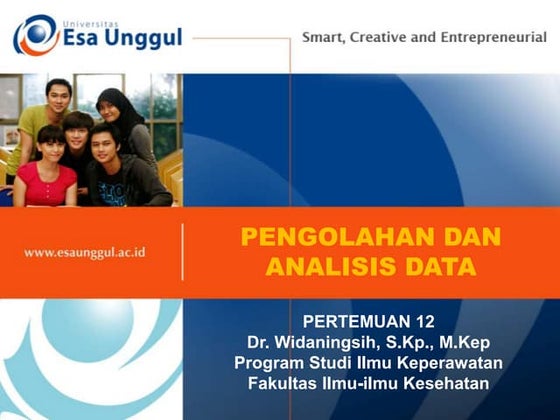 Universitas
Esa Unggul

Smart, Creative and Entrepreneurial

www.esaunggul.ac.id

PENGOLAHAN DAN ANALISIS DATA

PERTEMUAN 12
Dr. Widaningsih, S.Kp., M.Kep
Program Studi Ilmu Keperawatan
Fakultas Ilmu-ilmu Kesehatan